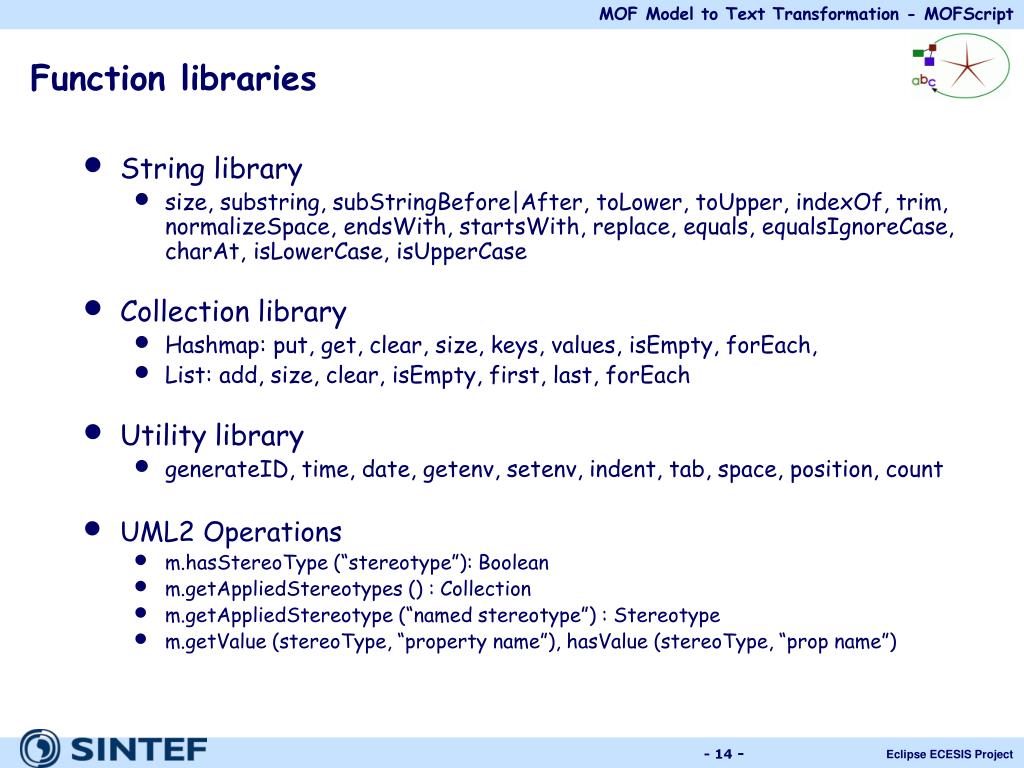 MOF Model to Text Transformation - MOFScript

Function libraries

abc

- String library
  - size, substring, subStringBefore|After, toLower, toUpper, indexOf, trim, normalizeSpace, endsWith, startsWith, replace, equals, equalsIgnoreCase, charAt, isLowerCase, isUpperCase

- Collection library
  - Hashmap: put, get, clear, size, keys, values, isEmpty, forEach,
  - List: add, size, clear, isEmpty, first, last, forEach

- Utility library
  - generateID, time, date, getenv, setenv, indent, tab, space, position, count

- UML2 Operations
  - m.hasStereoType (“stereotype”): Boolean
  - m.getAppliedStereotypes () : Collection
  - m.getAppliedStereotype (“named stereotype”) : Stereotype
  - m.getValue (stereoType, “property name”), hasValue (stereoType, “prop name”)

SINTEF

- 14 -

Eclipse ECESIS Project